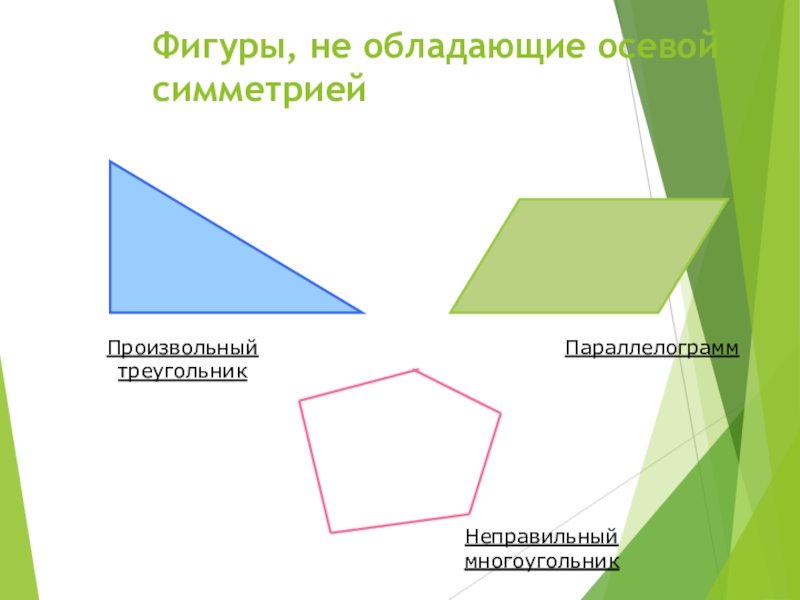 Фигуры, не обладающие осевой симметрией

Произвольный треугольник

Параллелограмм

Неправильный многоугольник